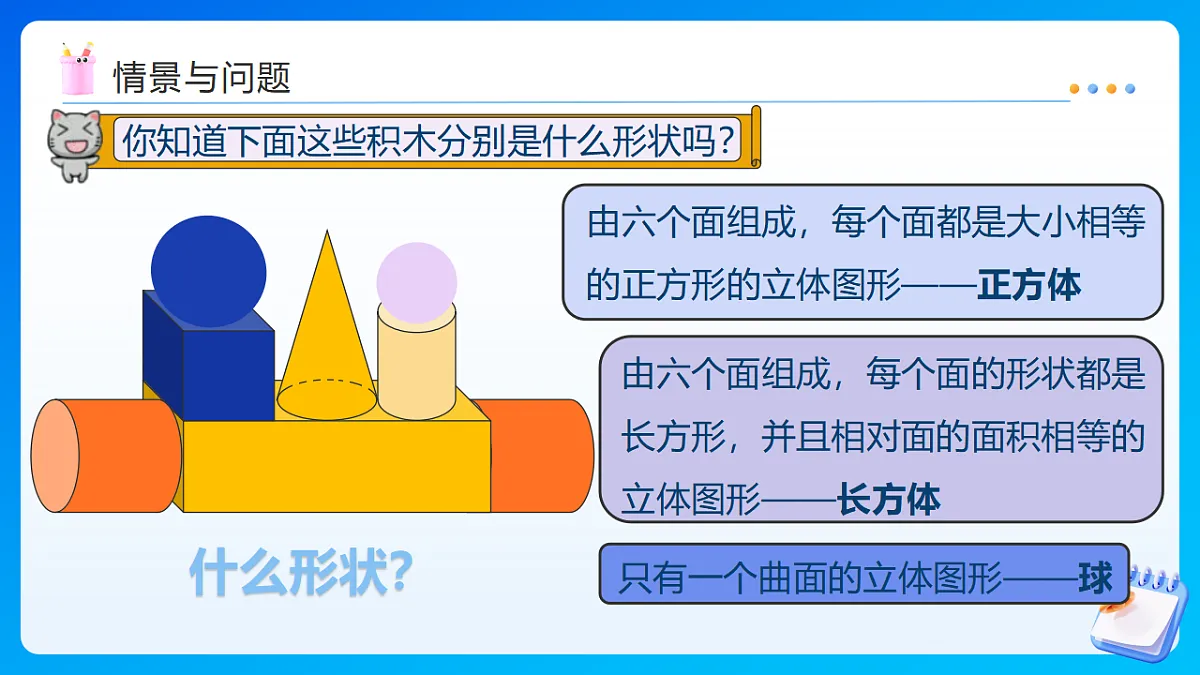 情景与问题

你知道下面这些积木分别是什么形状吗？

由六个面组成，每个面都是大小相等的正方形的立体图形——正方体

由六个面组成，每个面的形状都是长方形，并且相对面的面积相等的立体图形——长方体

只有一个曲面的立体图形——球

什么形状？